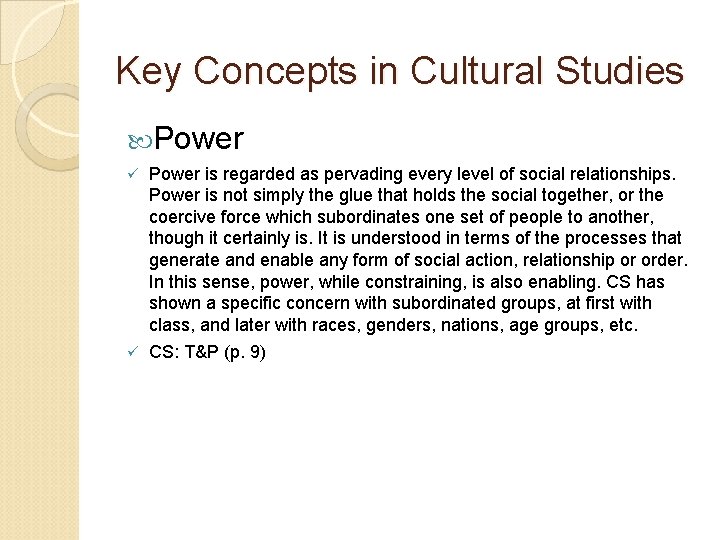 Key Concepts in Cultural Studies

Power

✓ Power is regarded as pervading every level of social relationships. Power is not simply the glue that holds the social together, or the coercive force which subordinates one set of people to another, though it certainly is. It is understood in terms of the processes that generate and enable any form of social action, relationship or order. In this sense, power, while constraining, is also enabling. CS has shown a specific concern with subordinated groups, at first with class, and later with races, genders, nations, age groups, etc.

✓ CS: T&P (p. 9)